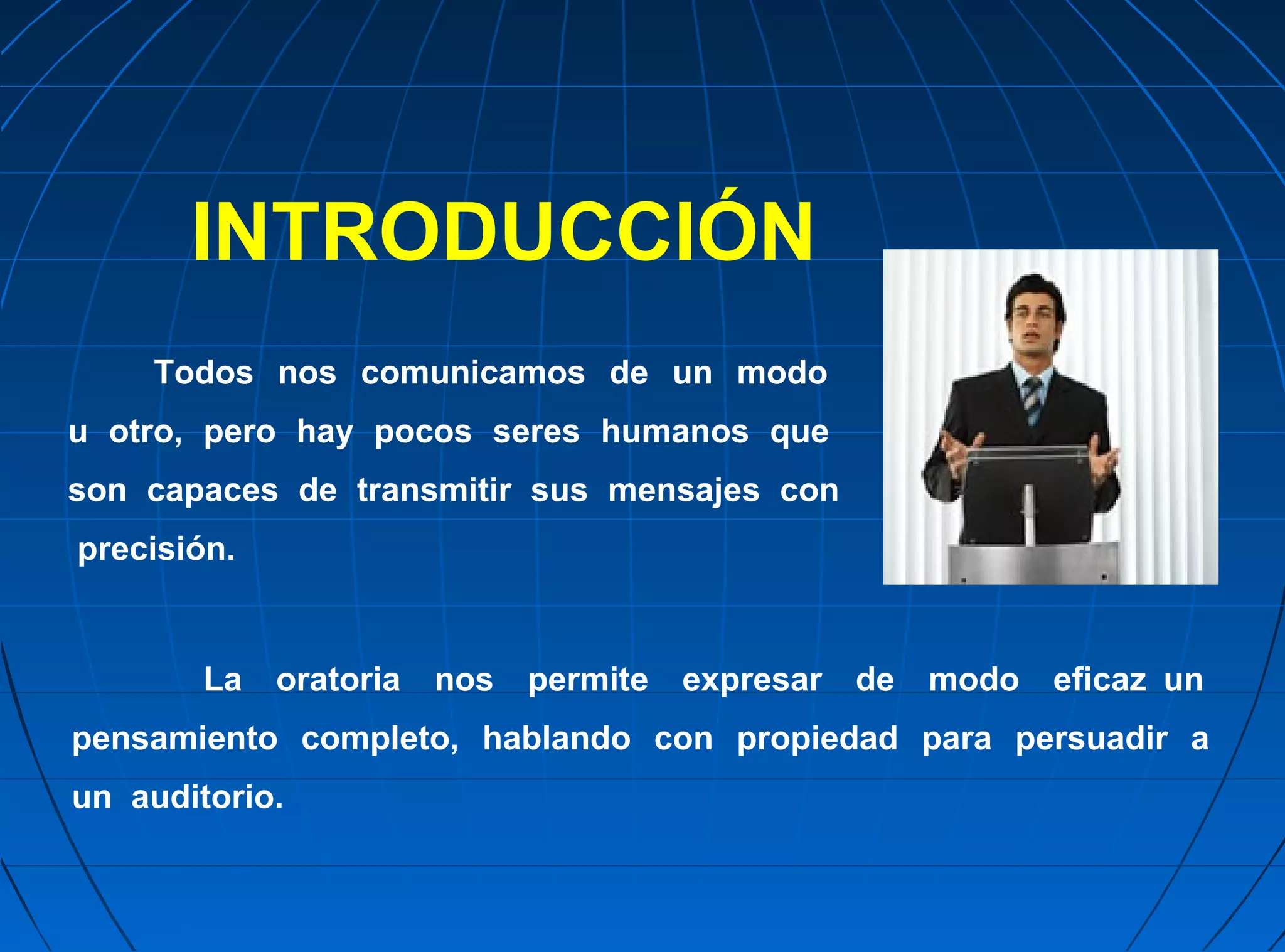 INTRODUCCIÓN

Todos nos comunicamos de un modo u otro, pero hay pocos seres humanos que son capaces de transmitir sus mensajes con precisión.

La oratoria nos permite expresar de modo eficaz un pensamiento completo, hablando con propiedad para persuadir a un auditorio.